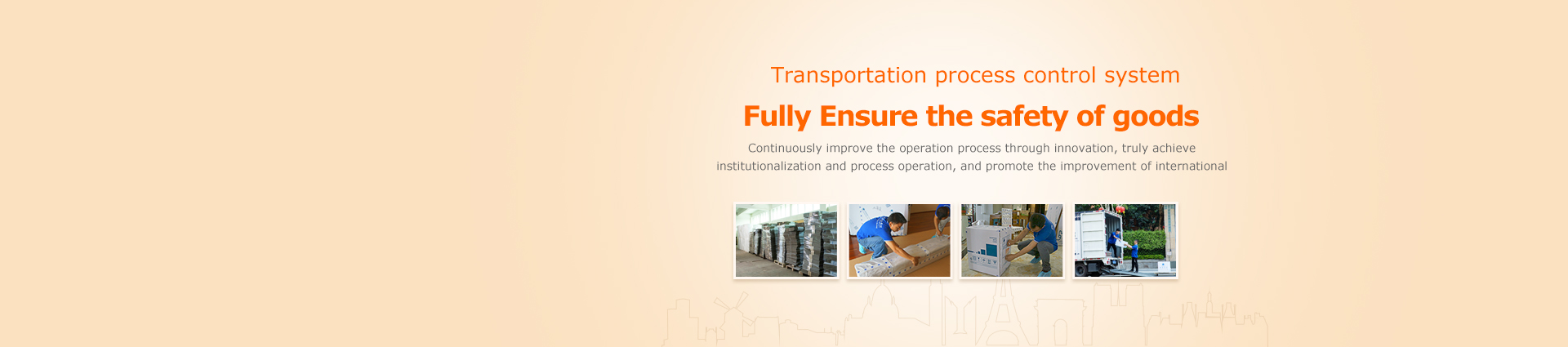 Transportation process control system

Fully Ensure the safety of goods

Continuously improve the operation process through innovation, truly achieve institutionalization and process operation, and promote the improvement of international